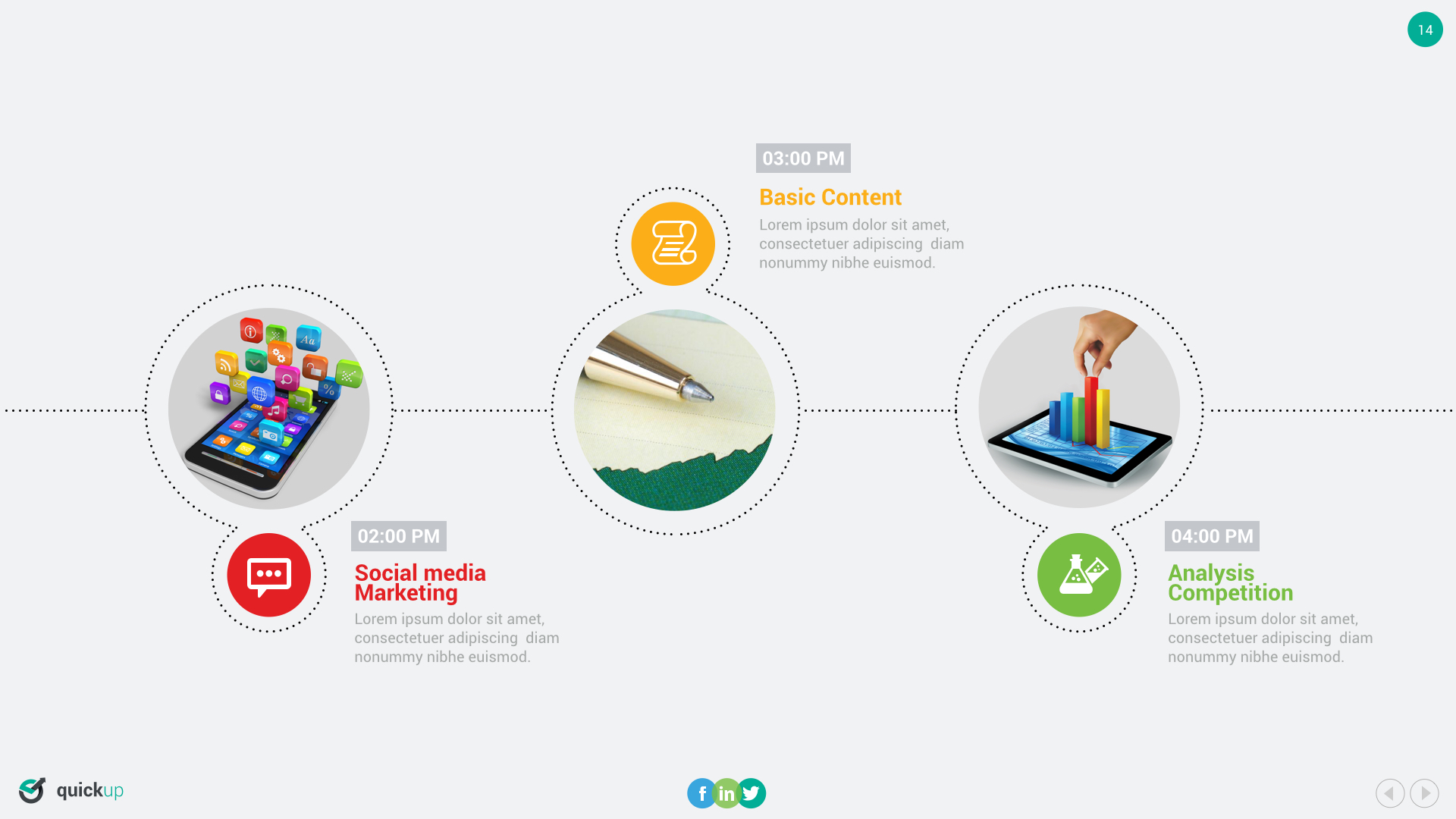 14

03:00 PM

Basic Content

Lorem ipsum dolor sit amet, consectetuer adipiscing diam nonummy nibhe euismod.

02:00 PM

Social media Marketing

Lorem ipsum dolor sit amet, consectetuer adipiscing diam nonummy nibhe euismod.

04:00 PM

Analysis Competition

Lorem ipsum dolor sit amet, consectetuer adipiscing diam nonummy nibhe euismod.

quickup

f in